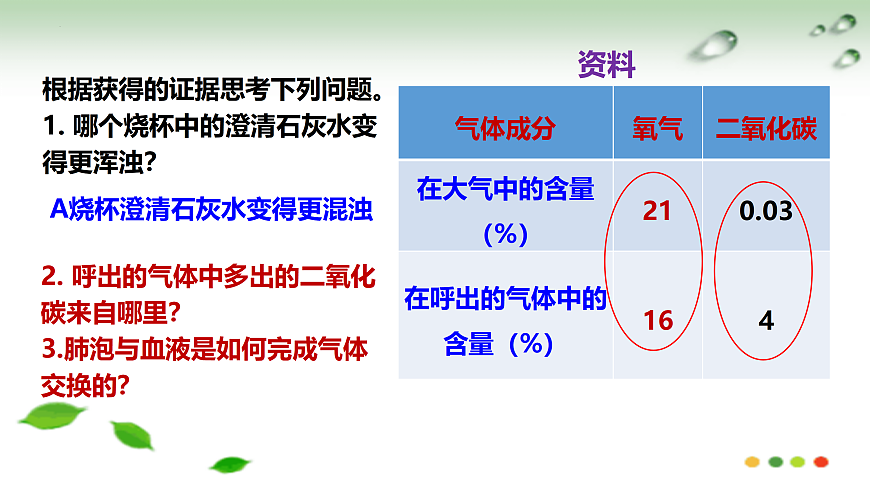 根据获得的证据思考下列问题。
1. 哪个烧杯中的澄清石灰水变得更浑浊?

A烧杯澄清石灰水变得更混浊

2. 呼出的气体中多出的二氧化碳来自哪里?
3.肺泡与血液是如何完成气体交换的?

资料

| 气体成分 | 氧气 | 二氧化碳 |
|---|---|---|
| 在大气中的含量(%) | 21 | 0.03 |
| 在呼出的气体中的含量(%) | 16 | 4 |